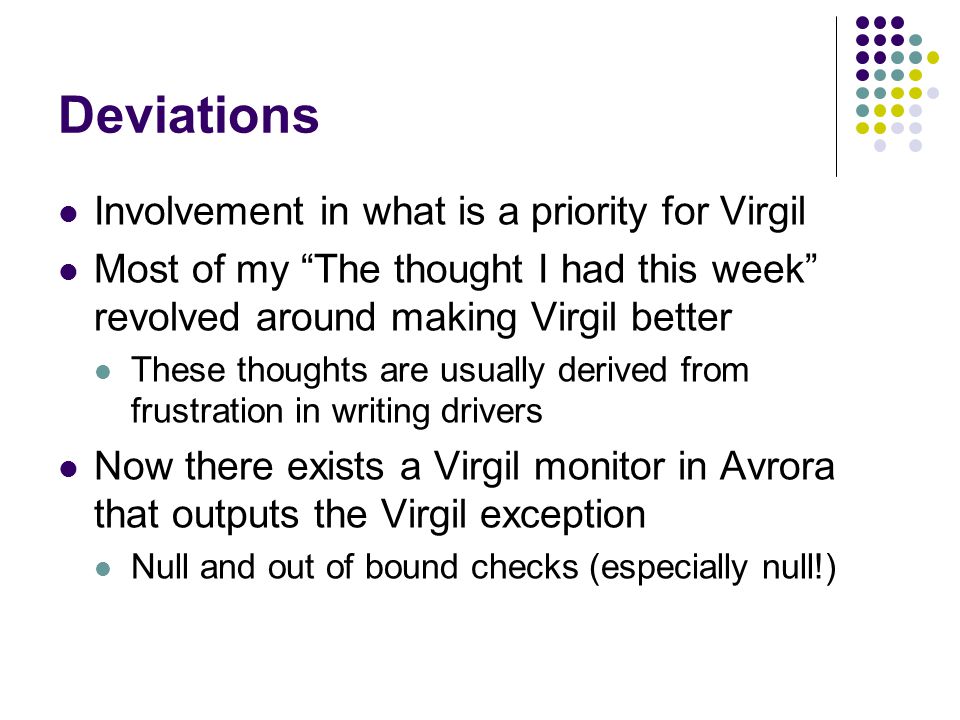 Deviations

- Involvement in what is a priority for Virgil
- Most of my “The thought I had this week” revolved around making Virgil better
  - These thoughts are usually derived from frustration in writing drivers
- Now there exists a Virgil monitor in Avrora that outputs the Virgil exception
  - Null and out of bound checks (especially null!)